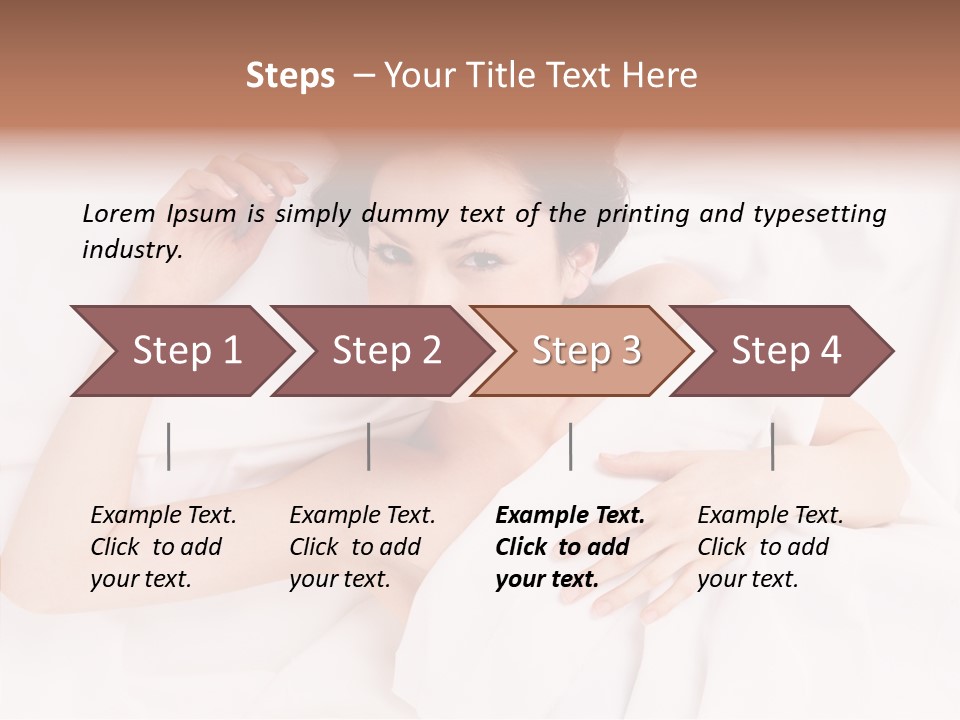 Steps – Your Title Text Here

Lorem Ipsum is simply dummy text of the printing and typesetting industry.

Step 1

Step 2

Step 3

Step 4

Example Text. Click to add your text.

Example Text. Click to add your text.

Example Text. Click to add your text.

Example Text. Click to add your text.